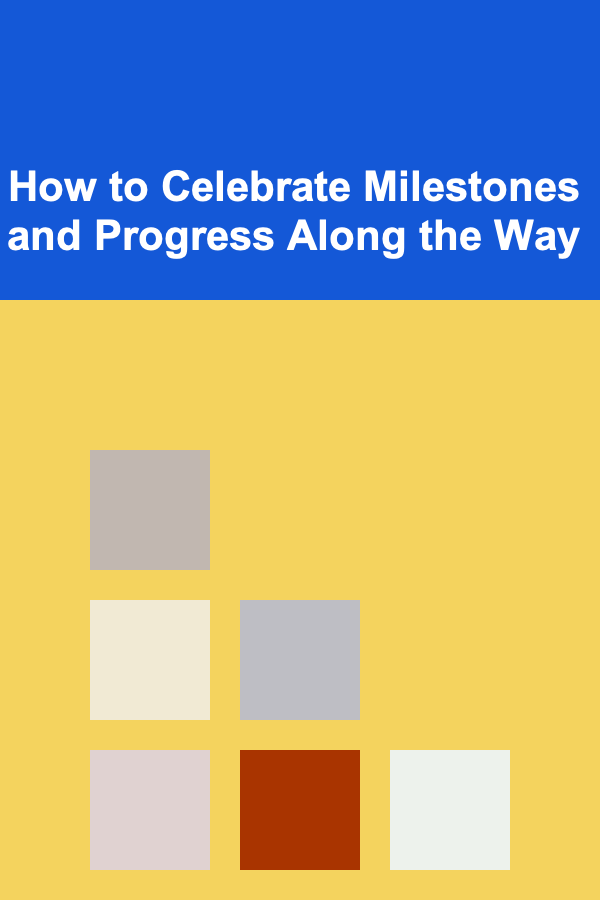 How to Celebrate Milestones and Progress Along the Way